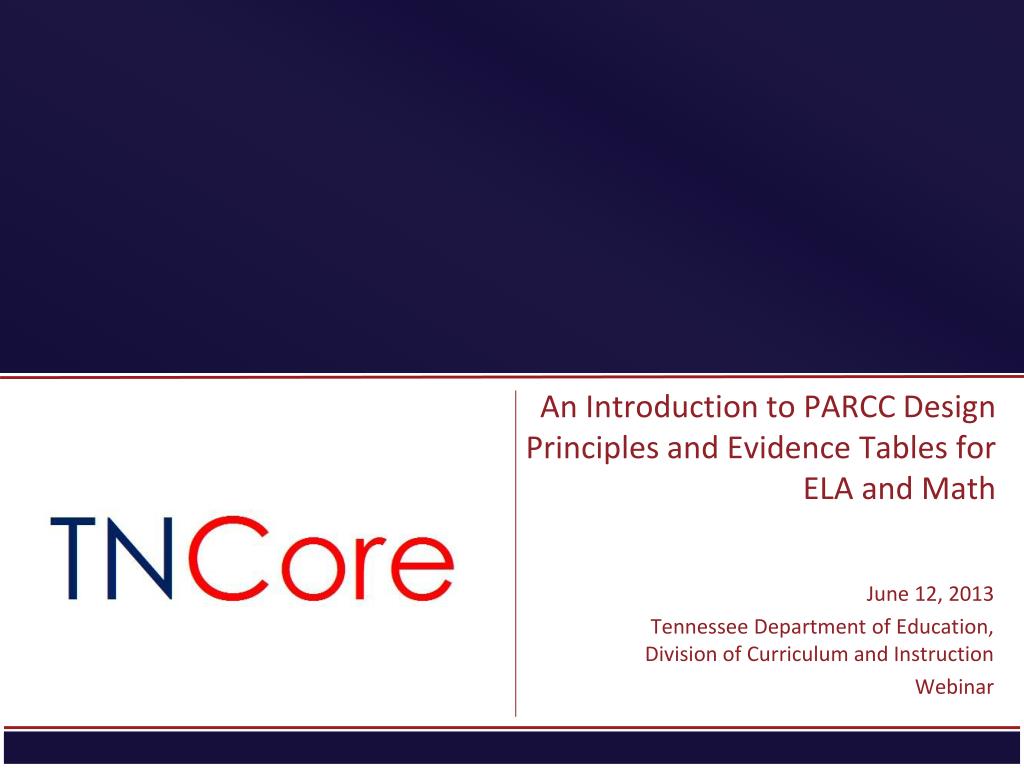 TNCore

An Introduction to PARCC Design Principles and Evidence Tables for ELA and Math

June 12, 2013

Tennessee Department of Education, Division of Curriculum and Instruction

Webinar